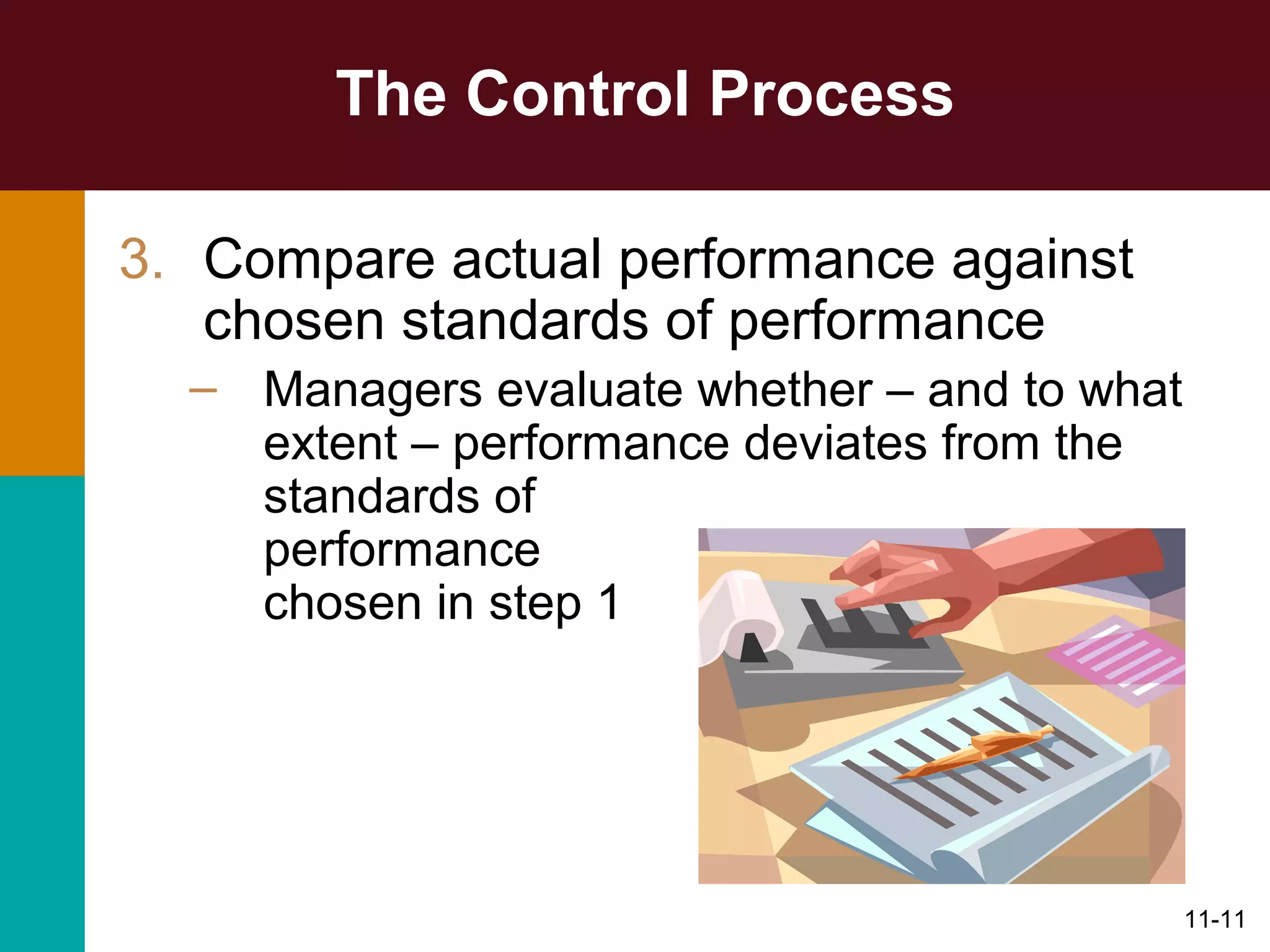 The Control Process

3. Compare actual performance against chosen standards of performance

– Managers evaluate whether – and to what extent – performance deviates from the standards of performance chosen in step 1

11-11